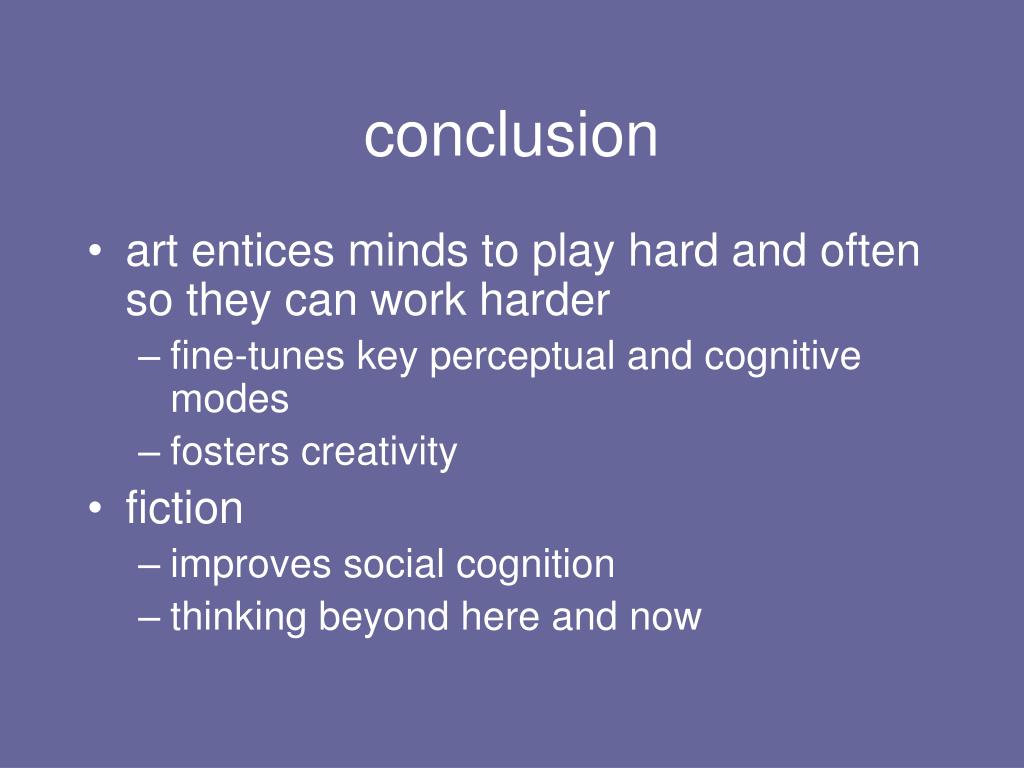 conclusion

• art entices minds to play hard and often so they can work harder
– fine-tunes key perceptual and cognitive modes
– fosters creativity
• fiction
– improves social cognition
– thinking beyond here and now